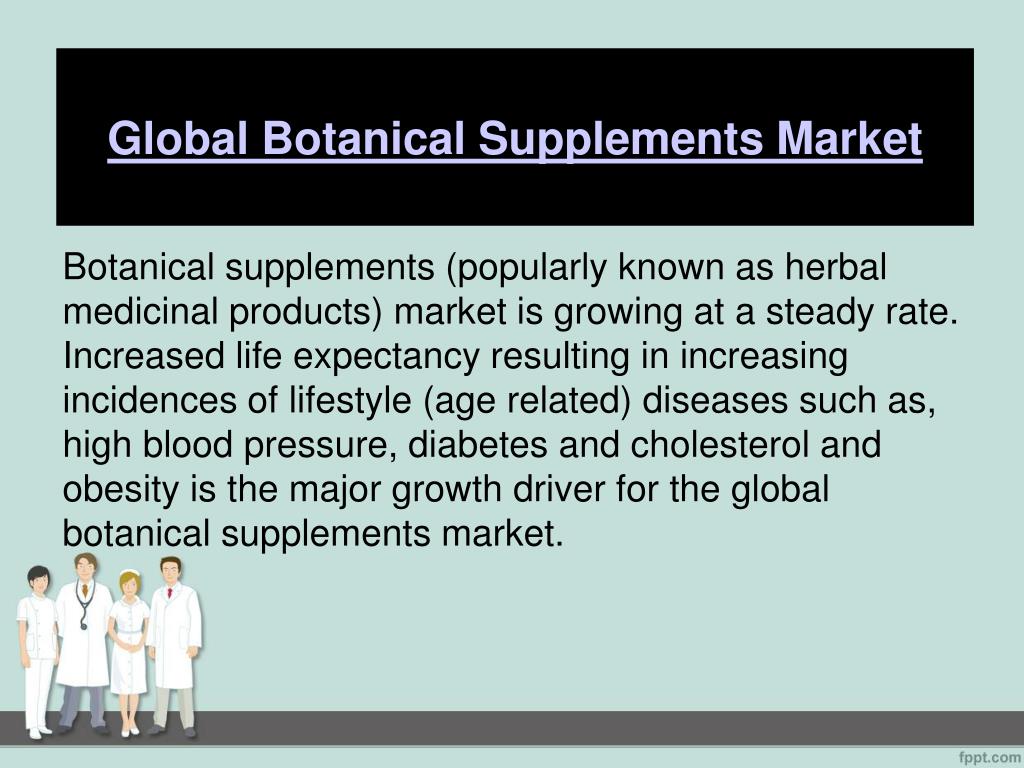 Global Botanical Supplements Market

Botanical supplements (popularly known as herbal medicinal products) market is growing at a steady rate. Increased life expectancy resulting in increasing incidences of lifestyle (age related) diseases such as, high blood pressure, diabetes and cholesterol and obesity is the major growth driver for the global botanical supplements market.

fppt.com